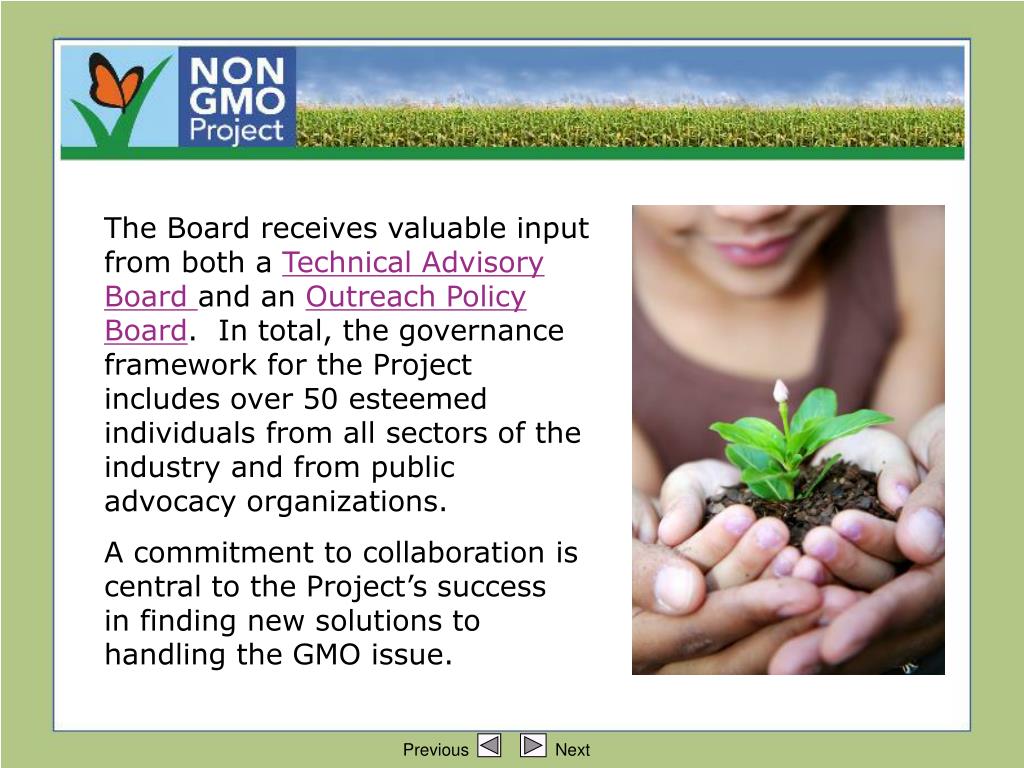 NON GMO Project

The Board receives valuable input from both a Technical Advisory Board and an Outreach Policy Board. In total, the governance framework for the Project includes over 50 esteemed individuals from all sectors of the industry and from public advocacy organizations.

A commitment to collaboration is central to the Project's success in finding new solutions to handling the GMO issue.

Previous Next